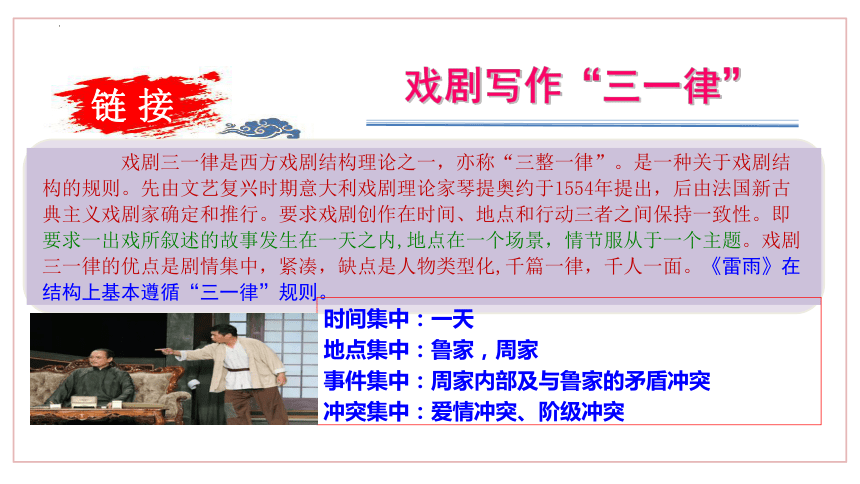 链接

戏剧写作“三一律”

戏剧三一律是西方戏剧结构理论之一，亦称“三整一律”。是一种关于戏剧结构的规则。先由文艺复兴时期意大利戏剧理论家琴提奥约于1554年提出，后由法国新古典主义戏剧家确定和推行。要求戏剧创作在时间、地点和行动三者之间保持一致性。即要求一出戏所叙述的故事发生在一天之内，地点在一个场景，情节服从于一个主题。戏剧三一律的优点是剧情集中，紧凑，缺点是人物类型化，千篇一律，千人一面。《雷雨》在结构上基本遵循“三一律”规则。

时间集中：一天
地点集中：鲁家，周家
事件集中：周家内部及与鲁家的矛盾冲突
冲突集中：爱情冲突、阶级冲突